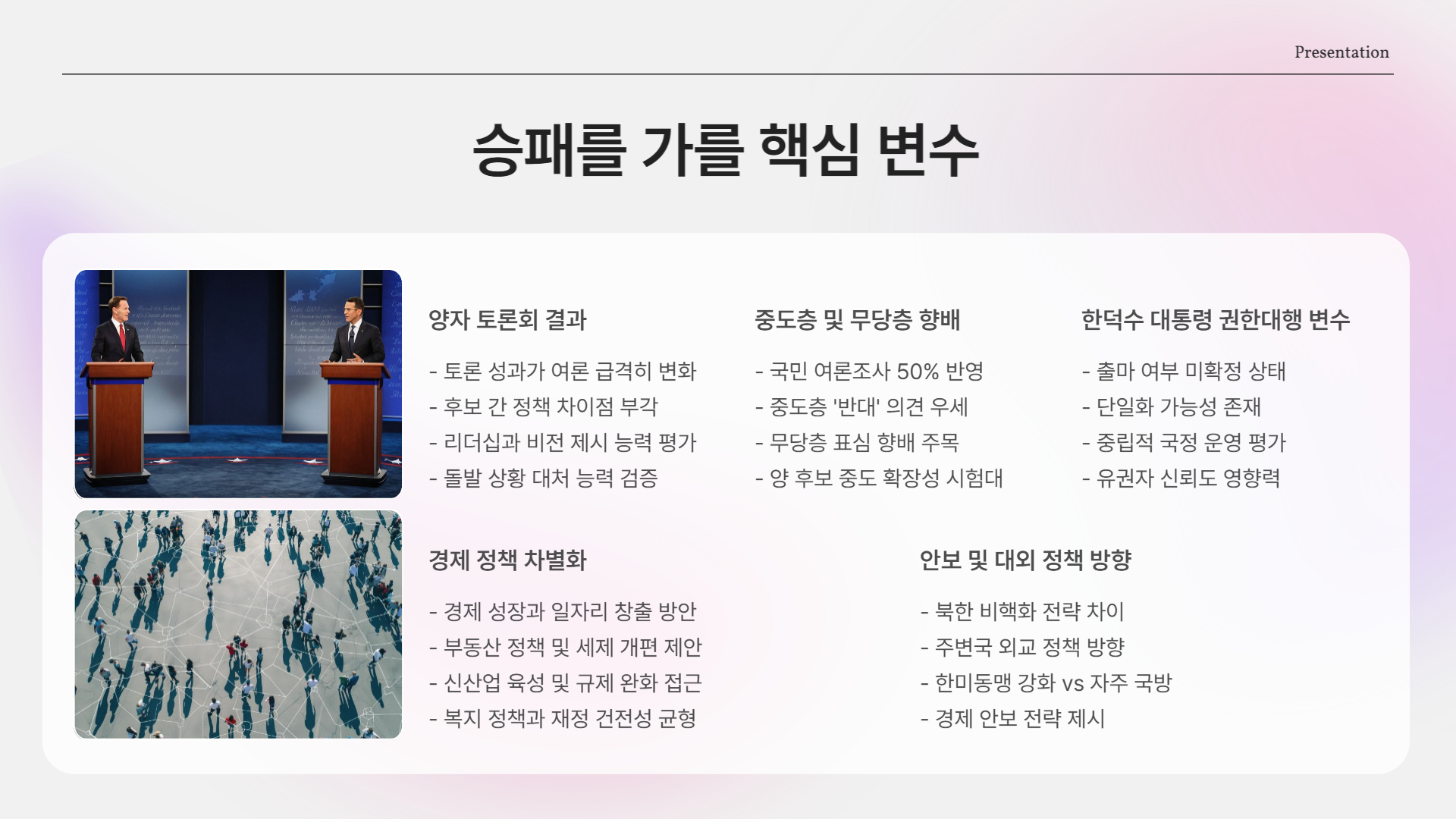 Presentation

승패를 가를 핵심 변수

양자 토론회 결과

- 토론 성과가 여론 급격히 변화
- 후보 간 정책 차이점 부각
- 리더십과 비전 제시 능력 평가
- 돌발 상황 대처 능력 검증

중도층 및 무당층 향배

- 국민 여론조사 50% 반영
- 중도층 '반대' 의견 우세
- 무당층 표심 향배 주목
- 양 후보 중도 확장성 시험대

한덕수 대통령 권한대행 변수

- 출마 여부 미확정 상태
- 단일화 가능성 존재
- 중립적 국정 운영 평가
- 유권자 신뢰도 영향력

경제 정책 차별화

- 경제 성장과 일자리 창출 방안
- 부동산 정책 및 세제 개편 제안
- 신산업 육성 및 규제 완화 접근
- 복지 정책과 재정 건전성 균형

안보 및 대외 정책 방향

- 북한 비핵화 전략 차이
- 주변국 외교 정책 방향
- 한미동맹 강화 vs 자주 국방
- 경제 안보 전략 제시